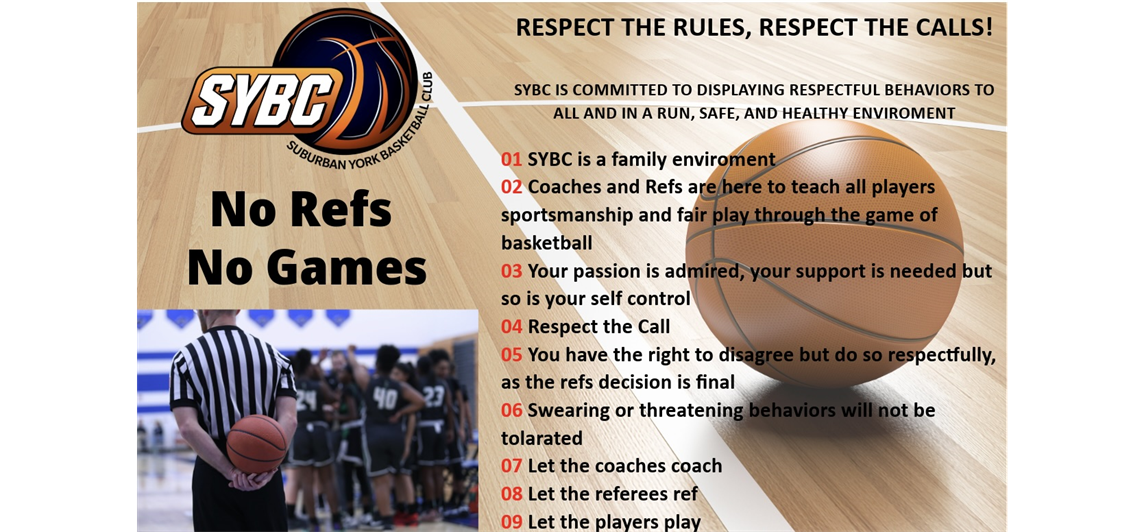 SYBC
SUBURBAN YORK BASKETBALL CLUB

No Refs
No Games

24 40 23

RESPECT THE RULES, RESPECT THE CALLS!

SYBC IS COMMITTED TO DISPLAYING RESPECTFUL BEHAVIORS TO ALL AND IN A RUN, SAFE, AND HEALTHY ENVIROMENT

01 SYBC is a family enviroment
02 Coaches and Refs are here to teach all players sportsmanship and fair play through the game of basketball
03 Your passion is admired, your support is needed but so is your self control
04 Respect the Call
05 You have the right to disagree but do so respectfully, as the refs decision is final
06 Swearing or threatening behaviors will not be tolarated
07 Let the coaches coach
08 Let the referees ref
09 Let the players play